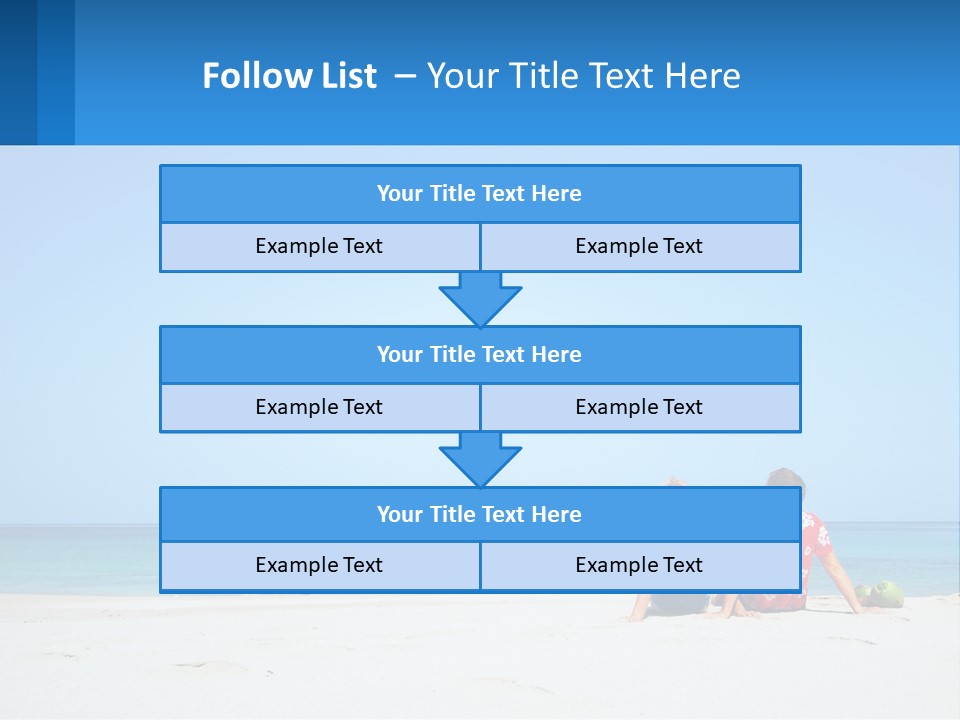 Follow List – Your Title Text Here

Your Title Text Here

Example Text Example Text

Your Title Text Here

Example Text Example Text

Your Title Text Here

Example Text Example Text